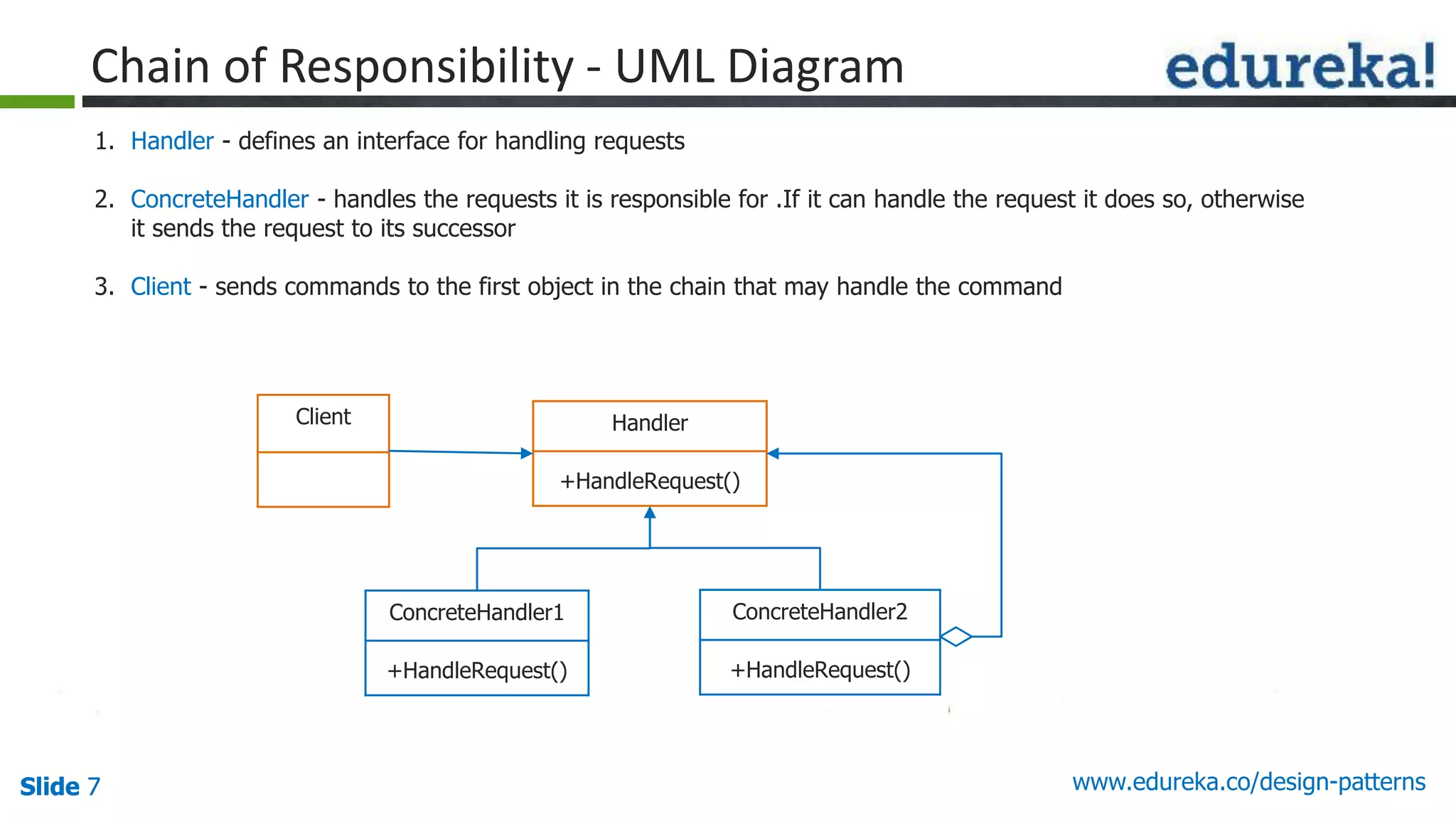 Chain of Responsibility - UML Diagram

edureka!

1. Handler - defines an interface for handling requests

2. ConcreteHandler - handles the requests it is responsible for .If it can handle the request it does so, otherwise it sends the request to its successor

3. Client - sends commands to the first object in the chain that may handle the command

Client

Handler

+HandleRequest()

ConcreteHandler1

+HandleRequest()

ConcreteHandler2

+HandleRequest()

Slide 7

www.edureka.co/design-patterns